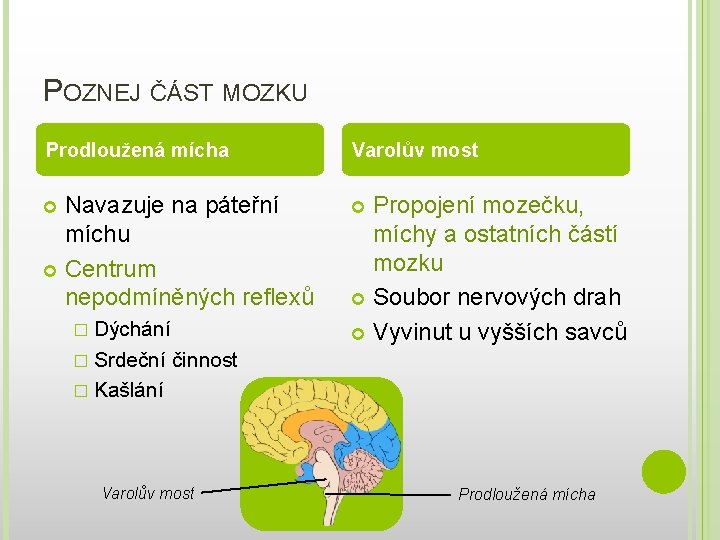 POZNEJ ČÁST MOZKU

Prodloužená mícha

Navazuje na páteřní míchu

Centrum nepodmíněných reflexů

Dýchání

Srdeční činnost

Kašlání

Varolův most

Propojení mozečku, míchy a ostatních částí mozku

Soubor nervových drah

Vyvinut u vyšších savců

Varolův most

Prodloužená mícha